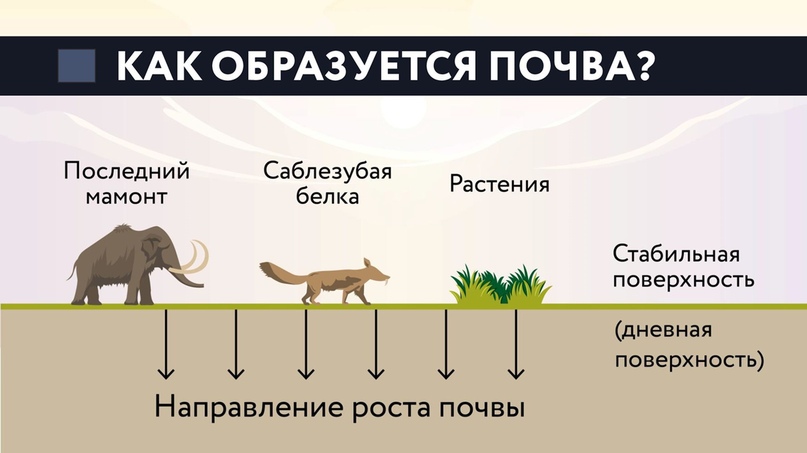 КАК ОБРАЗУЕТСЯ ПОЧВА?

Последний мамонт

Саблезубая белка

Растения

Стабильная поверхность

(дневная поверхность)

Направление роста почвы